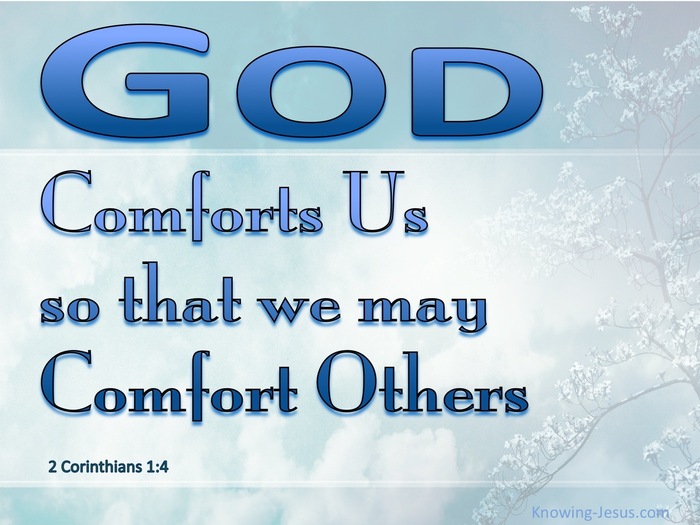 GOD

Comforts Us so that we may Comfort Others

2 Corinthians 1:4

Knowing-Jesus.com